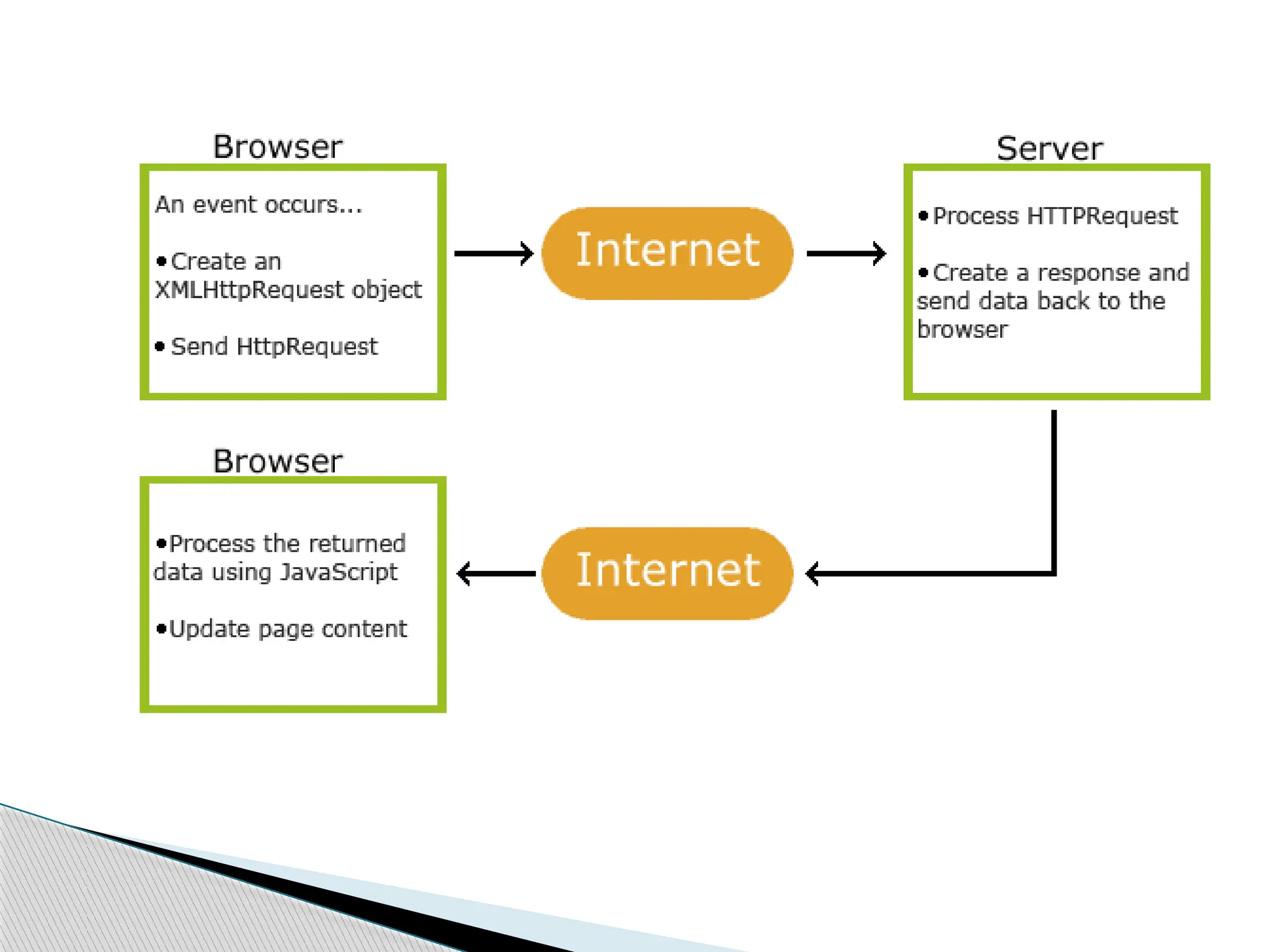 Browser

An event occurs...

• Create an XMLHttpRequest object

• Send HttpRequest

Internet

Server

• Process HTTPRequest

• Create a response and send data back to the browser

Browser

• Process the returned data using JavaScript

• Update page content

Internet